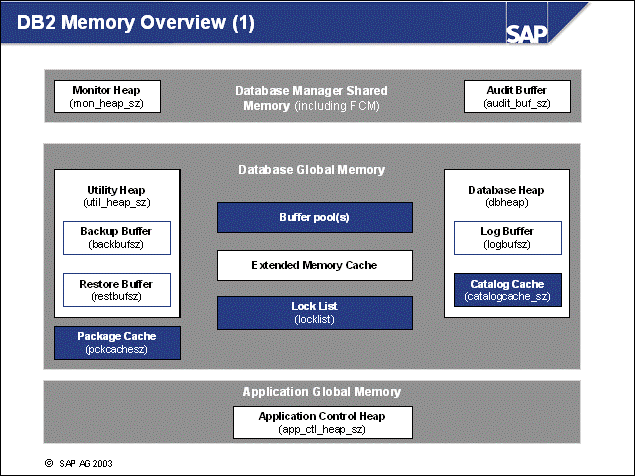 DB2 Memory Overview (1)

SAP

Monitor Heap
(mon_heap_sz)

Database Manager Shared Memory (including FCM)

Audit Buffer
(audit_buf_sz)

Database Global Memory

Utility Heap
(util_heap_sz)

Backup Buffer
(backbufsz)

Restore Buffer
(restbufsz)

Package Cache
(pckcachesz)

Buffer pool(s)

Extended Memory Cache

Lock List
(locklist)

Database Heap
(dbheap)

Log Buffer
(logbufsz)

Catalog Cache
(catalogcache_sz)

Application Global Memory

Application Control Heap
(app_ctl_heap_sz)

© SAP AG 2003